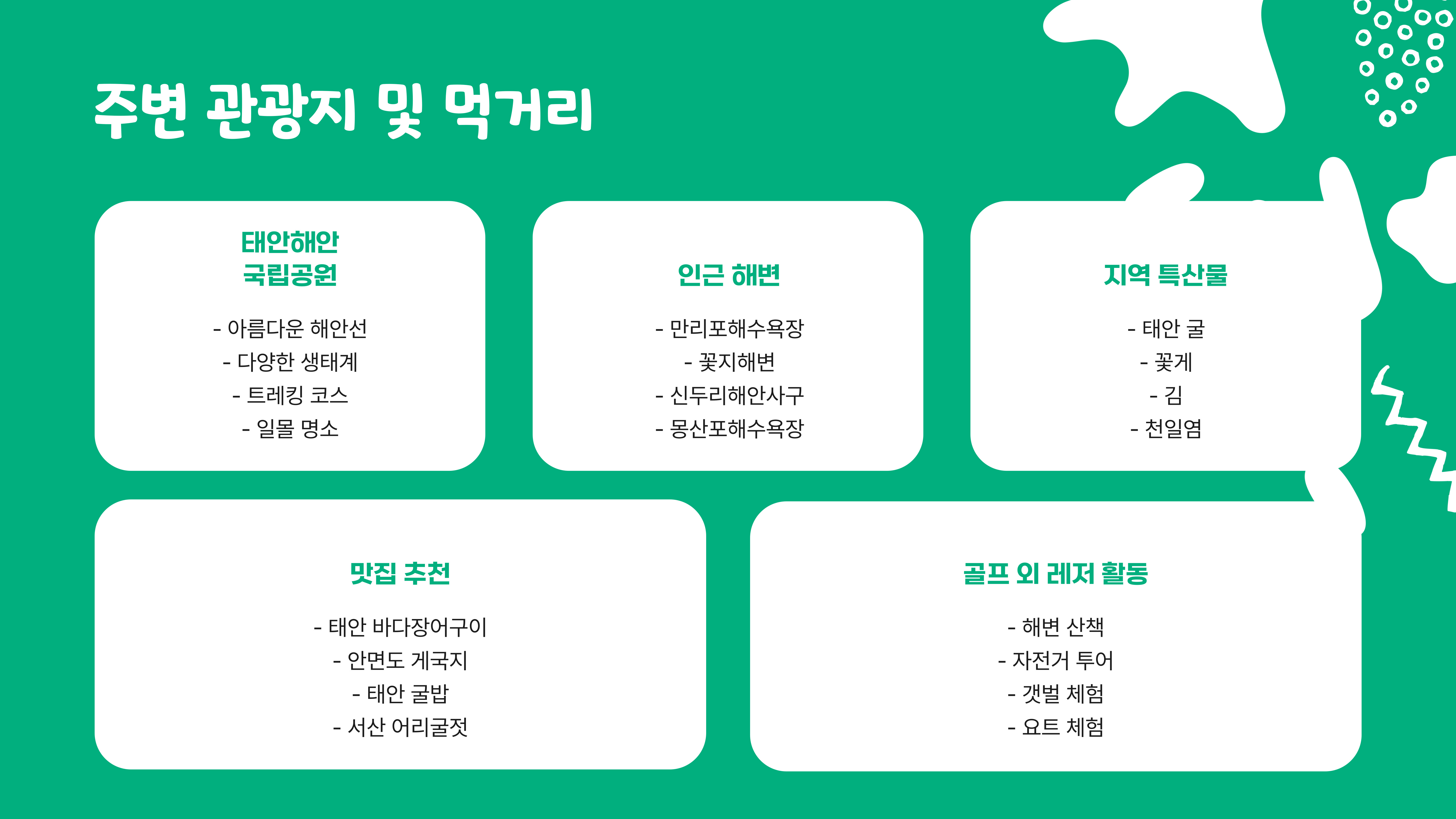 주변 관광지 및 먹거리

태안해안
국립공원

- 아름다운 해안선
- 다양한 생태계
- 트레킹 코스
- 일몰 명소

인근 해변

- 만리포해수욕장
- 꽃지해변
- 신두리해안사구
- 몽산포해수욕장

지역 특산물

- 태안 굴
- 꽃게
- 김
- 천일염

맛집 추천

- 태안 바다장어구이
- 안면도 게국지
- 태안 굴밥
- 서산 어리굴젓

골프 외 레저 활동

- 해변 산책
- 자전거 투어
- 갯벌 체험
- 요트 체험